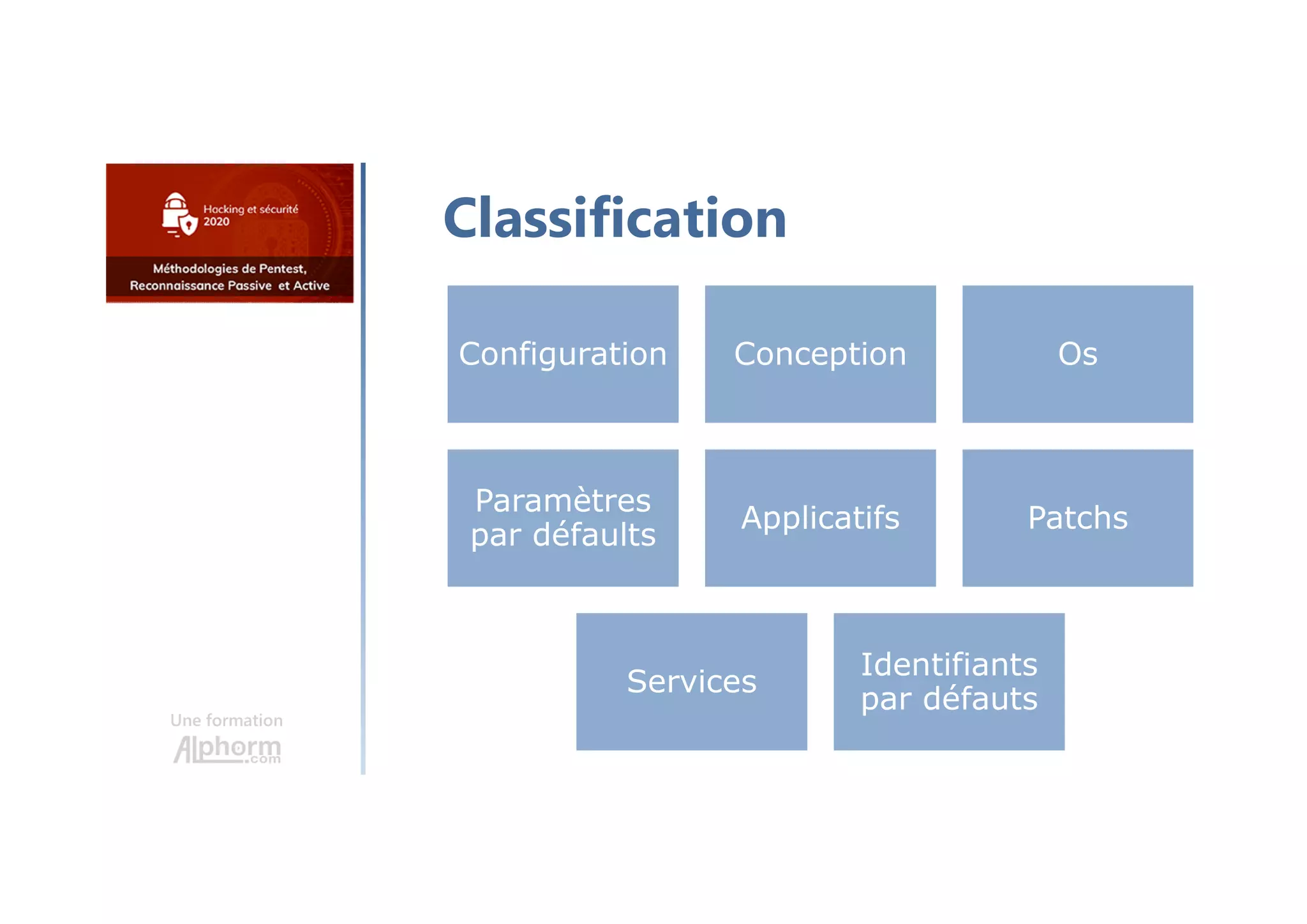 Hacking et sécurité 2020

Méthodologies de Pentest, Reconnaissance Passive et Active

Une formation
Alphorm.com

Classification

Configuration

Conception

Os

Paramètres par défaults

Applicatifs

Patchs

Services

Identifiants par défauts